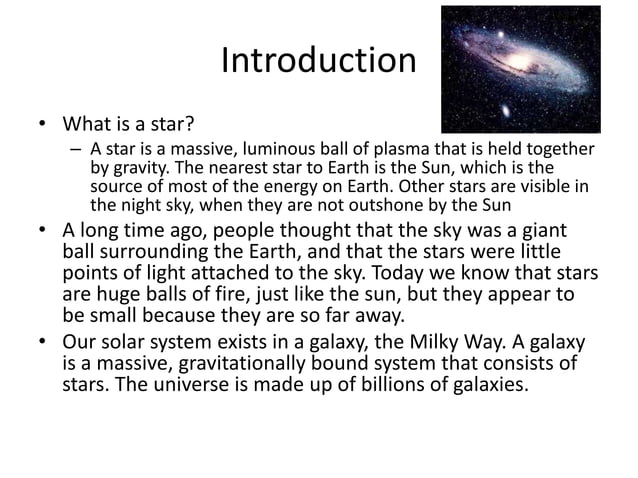 Introduction

• What is a star?
– A star is a massive, luminous ball of plasma that is held together by gravity. The nearest star to Earth is the Sun, which is the source of most of the energy on Earth. Other stars are visible in the night sky, when they are not outshone by the Sun

• A long time ago, people thought that the sky was a giant ball surrounding the Earth, and that the stars were little points of light attached to the sky. Today we know that stars are huge balls of fire, just like the sun, but they appear to be small because they are so far away.

• Our solar system exists in a galaxy, the Milky Way. A galaxy is a massive, gravitationally bound system that consists of stars. The universe is made up of billions of galaxies.